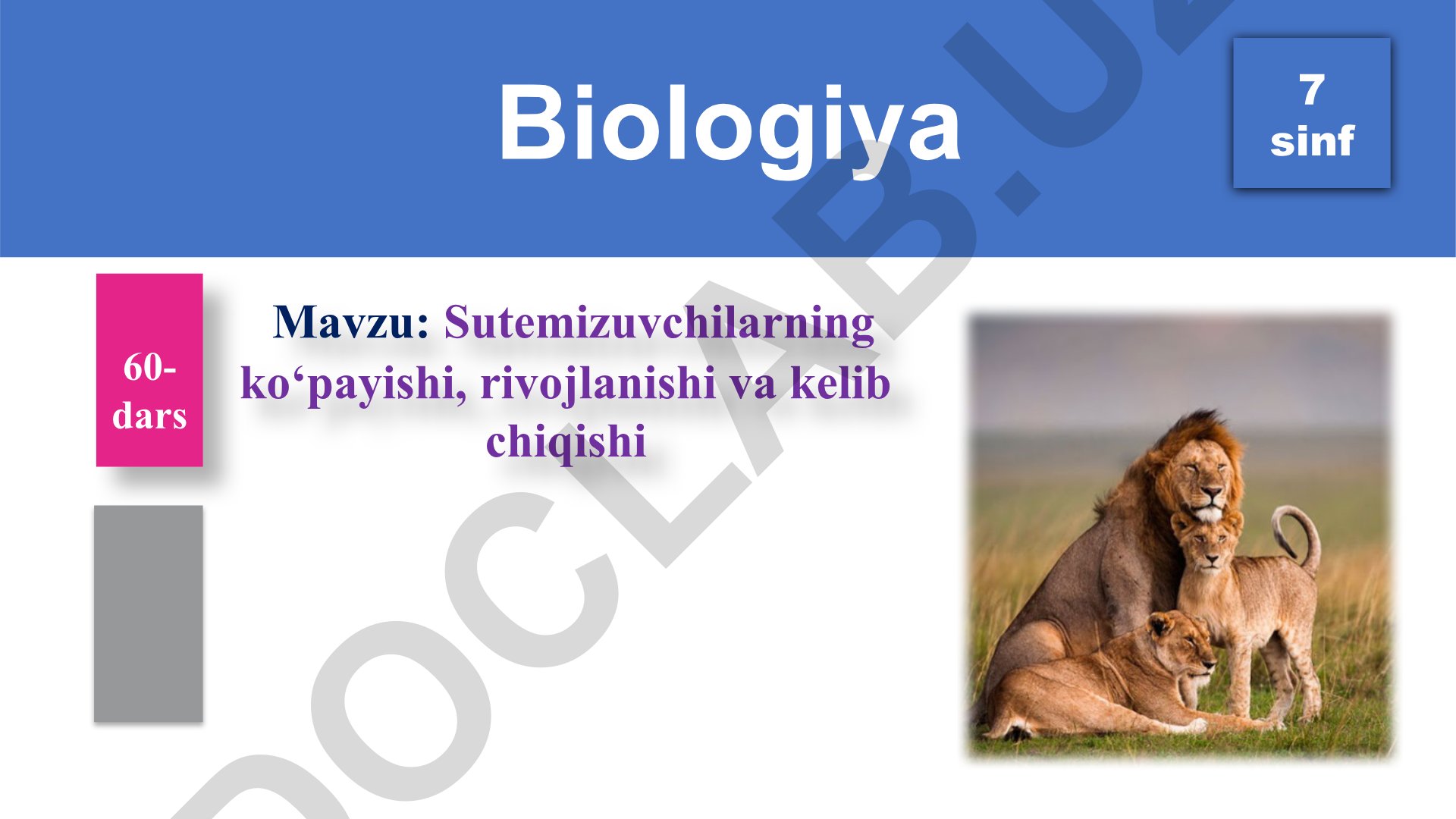 Biologiya

7 sinf

60-dars

Mavzu: Sutemizuvchilarning ko‘payishi, rivojlanishi va kelib chiqishi

DOCLAB.UZ